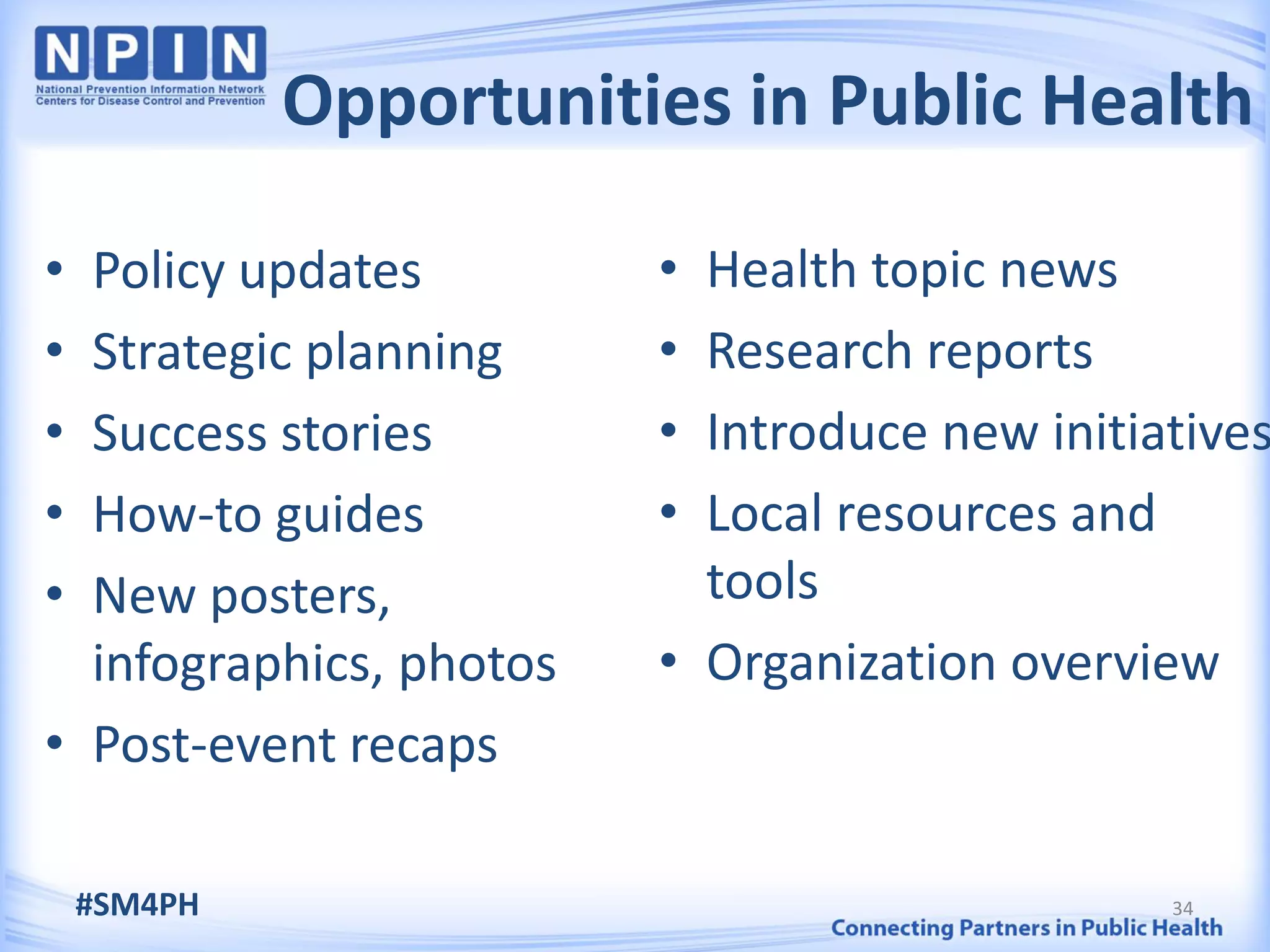 NPIN
National Prevention Information Network
Centers for Disease Control and Prevention

Opportunities in Public Health

• Policy updates
• Strategic planning
• Success stories
• How-to guides
• New posters, infographics, photos
• Post-event recaps

• Health topic news
• Research reports
• Introduce new initiatives
• Local resources and tools
• Organization overview

#SM4PH

34

Connecting Partners in Public Health